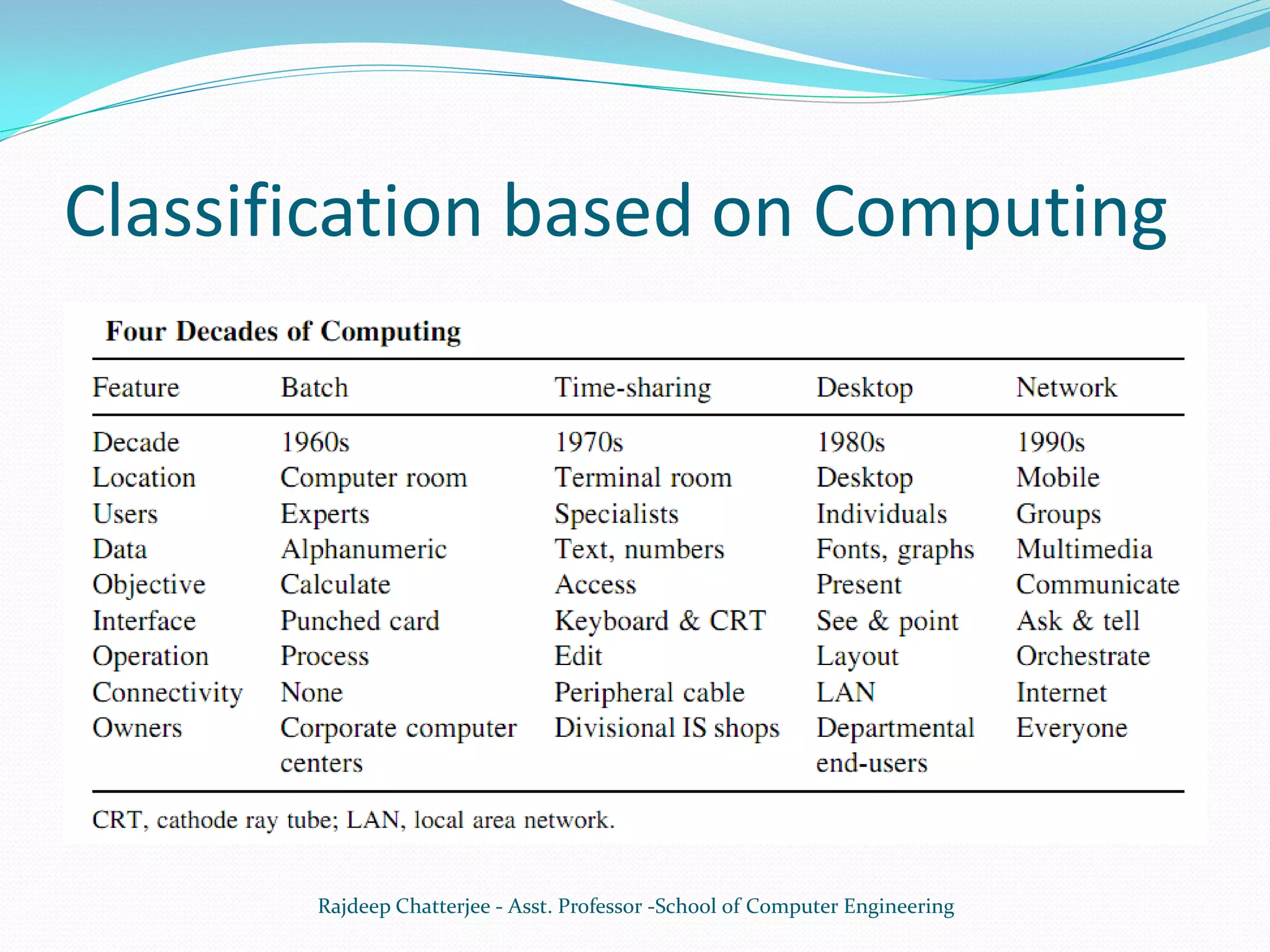 Classification based on Computing

Four Decades of Computing

| Feature | Batch | Time-sharing | Desktop | Network |
|---|---|---|---|---|
| Decade | 1960s | 1970s | 1980s | 1990s |
| Location | Computer room | Terminal room | Desktop | Mobile |
| Users | Experts | Specialists | Individuals | Groups |
| Data | Alphanumeric | Text, numbers | Fonts, graphs | Multimedia |
| Objective | Calculate | Access | Present | Communicate |
| Interface | Punched card | Keyboard & CRT | See & point | Ask & tell |
| Operation | Process | Edit | Layout | Orchestrate |
| Connectivity | None | Peripheral cable | LAN | Internet |
| Owners | Corporate computer centers | Divisional IS shops | Departmental end-users | Everyone |

CRT, cathode ray tube; LAN, local area network.

Rajdeep Chatterjee - Asst. Professor -School of Computer Engineering